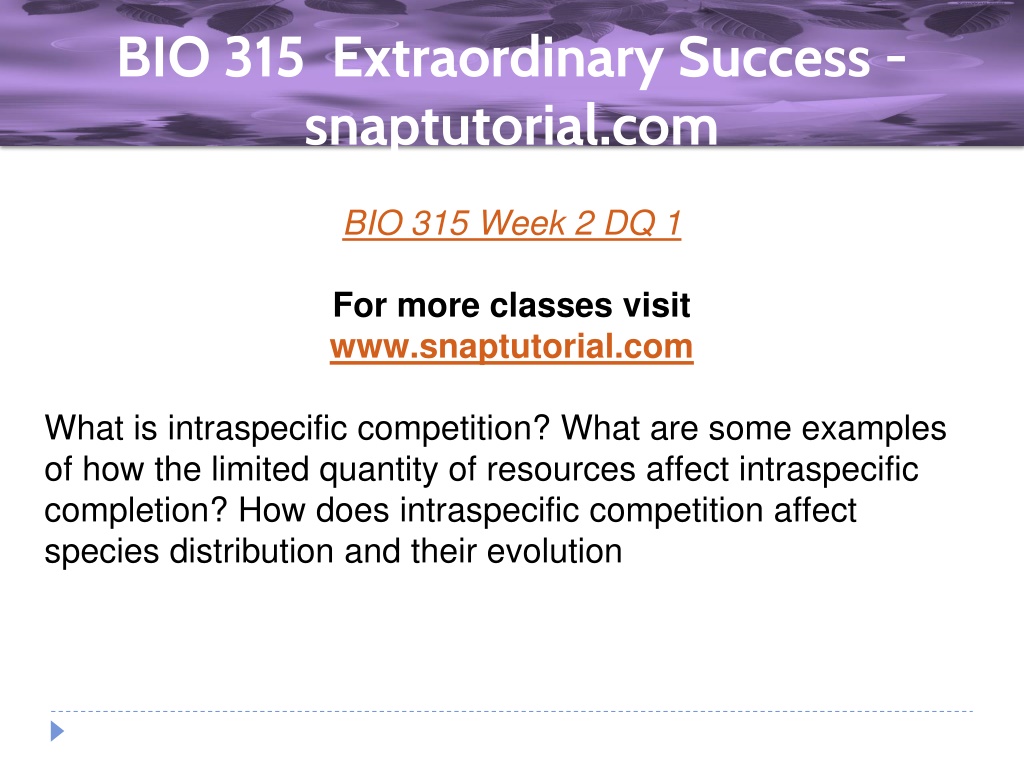 BIO 315 Extraordinary Success - snaptutorial.com

BIO 315 Week 2 DQ 1

For more classes visit
www.snaptutorial.com

What is intraspecific competition? What are some examples of how the limited quantity of resources affect intraspecific completion? How does intraspecific competition affect species distribution and their evolution